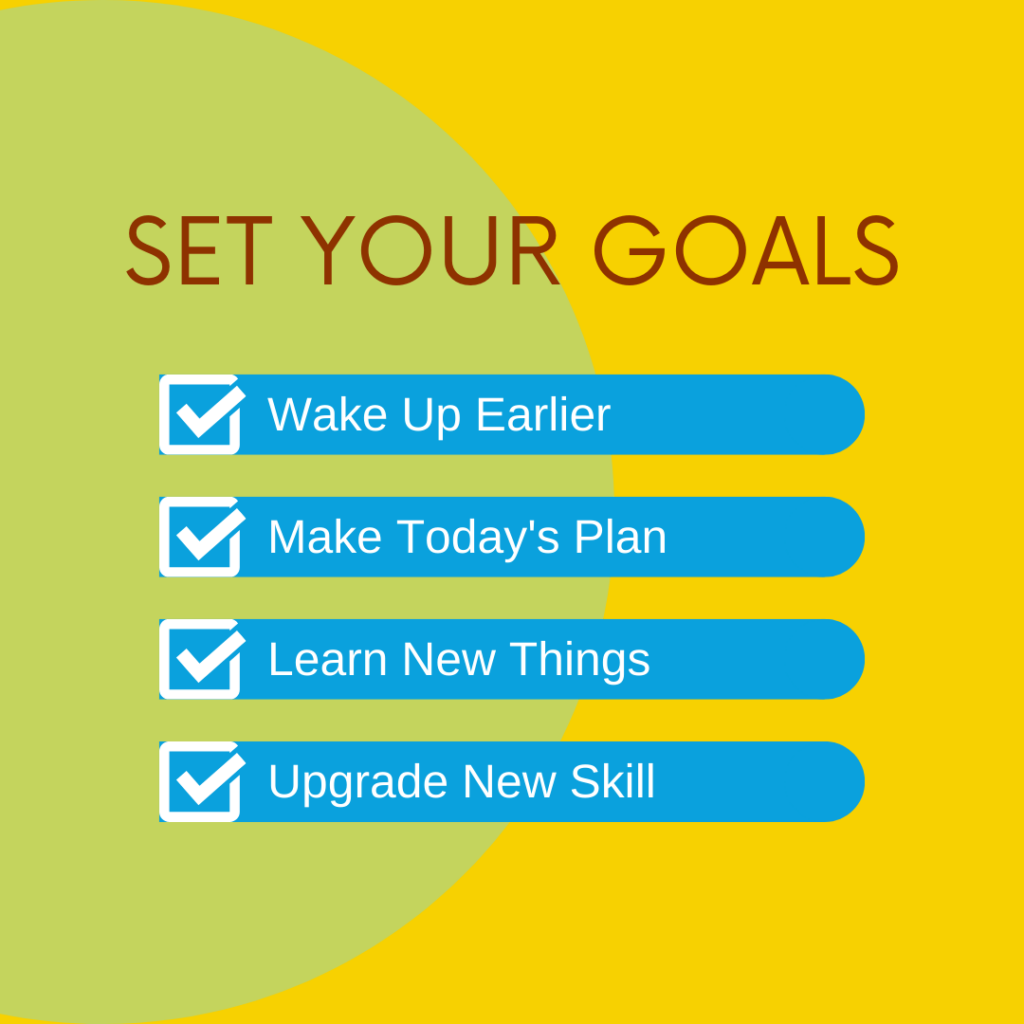 SET YOUR GOALS

Wake Up Earlier

Make Today's Plan

Learn New Things

Upgrade New Skill